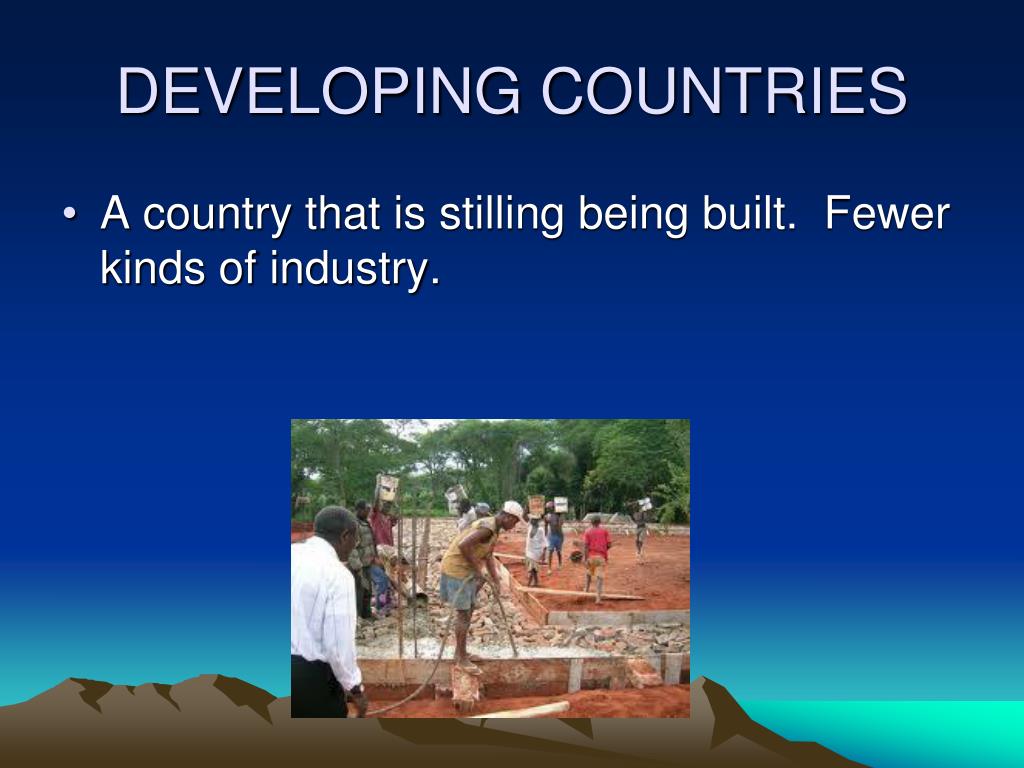 DEVELOPING COUNTRIES

• A country that is stilling being built. Fewer kinds of industry.